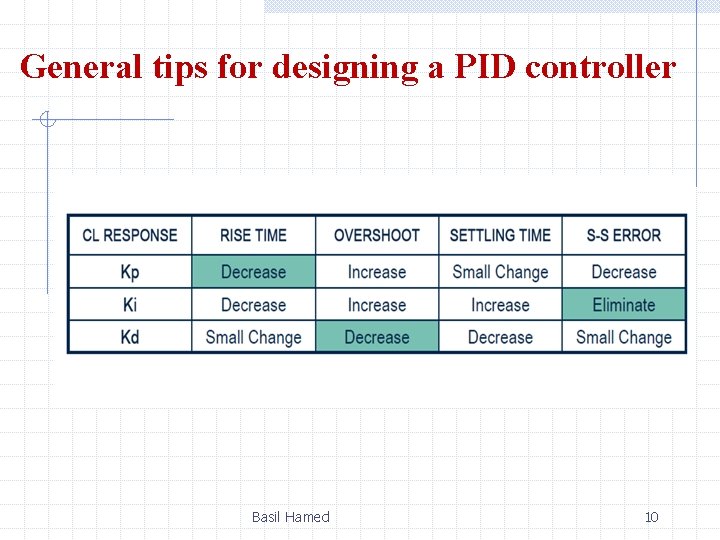 General tips for designing a PID controller

| CL RESPONSE | RISE TIME | OVERSHOOT | SETTLING TIME | S-S ERROR |
|---|---|---|---|---|
| Kp | Decrease | Increase | Small Change | Decrease |
| Ki | Decrease | Increase | Increase | Eliminate |
| Kd | Small Change | Decrease | Decrease | Small Change |

Basil Hamed

10